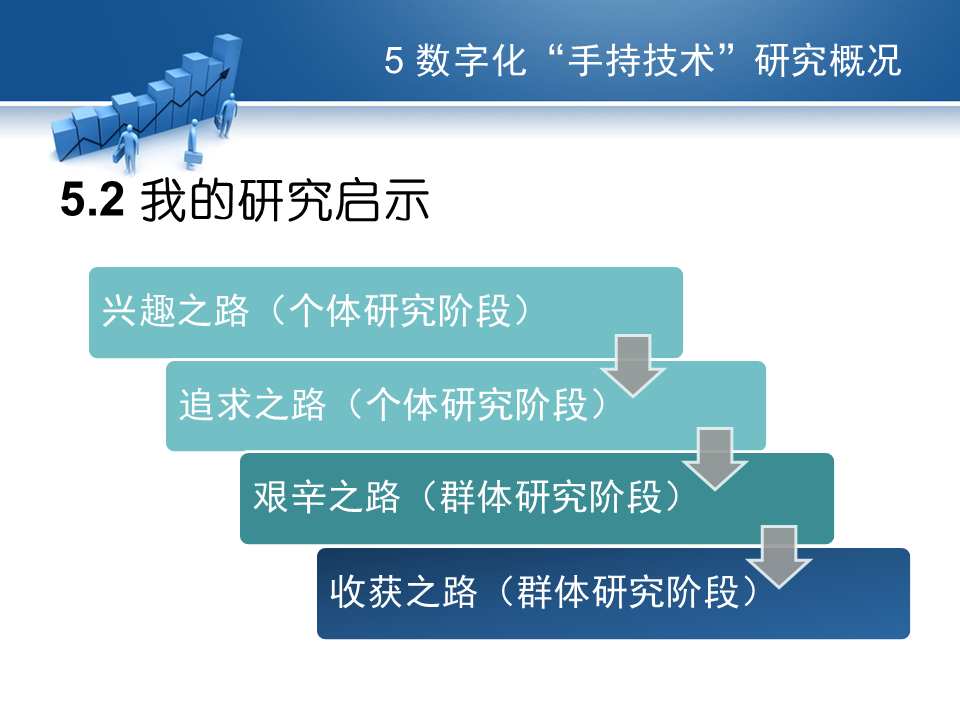 5 数字化“手持技术”研究概况

5.2 我的研究启示

兴趣之路（个体研究阶段）

追求之路（个体研究阶段）

艰辛之路（群体研究阶段）

收获之路（群体研究阶段）